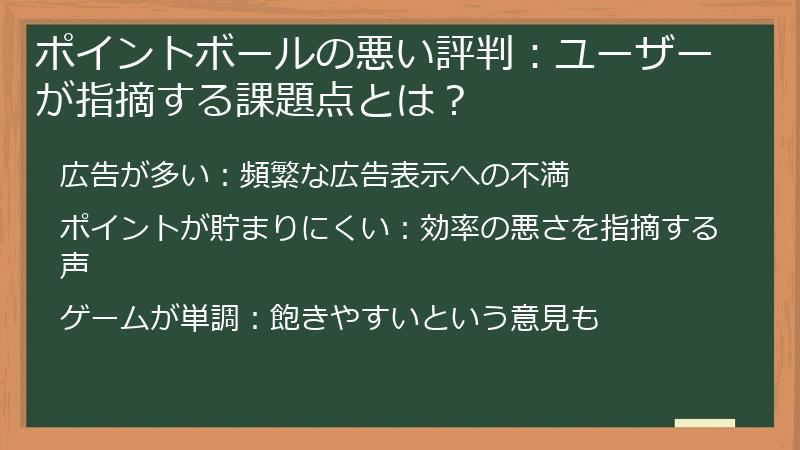 ポイントボールの悪い評判：ユーザーが指摘する課題点とは？

広告が多い：頻繁な広告表示への不満

ポイントが貯まりにくい：効率の悪さを指摘する声

ゲームが単調：飽きやすいという意見も